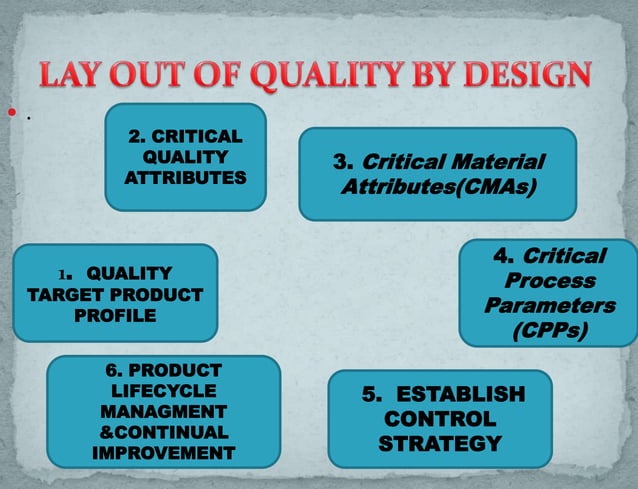 LAY OUT OF QUALITY BY DESIGN

.

2. CRITICAL QUALITY ATTRIBUTES

3. Critical Material Attributes(CMAs)

1. QUALITY TARGET PRODUCT PROFILE

4. Critical Process Parameters (CPPs)

6. PRODUCT LIFECYCLE MANAGMENT &CONTINUAL IMPROVEMENT

5. ESTABLISH CONTROL STRATEGY